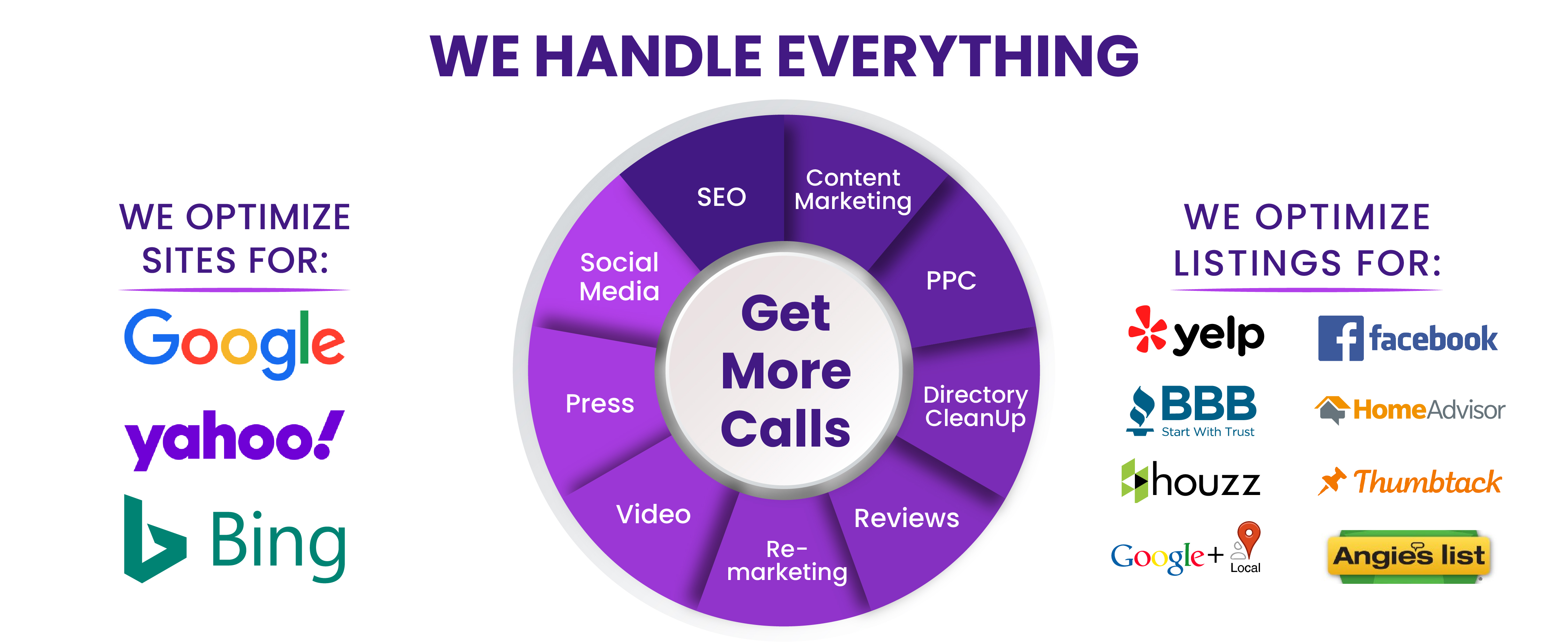 WE HANDLE EVERYTHING

WE OPTIMIZE SITES FOR:

Google

yahoo!

Bing

SEO

Content Marketing

PPC

Directory CleanUp

Reviews

Re-marketing

Video

Press

Social Media

Get More Calls

WE OPTIMIZE LISTINGS FOR:

yelp

facebook

BBB Start With Trust

HomeAdvisor

houzz

Thumbtack

Google+ Local

Angie's list